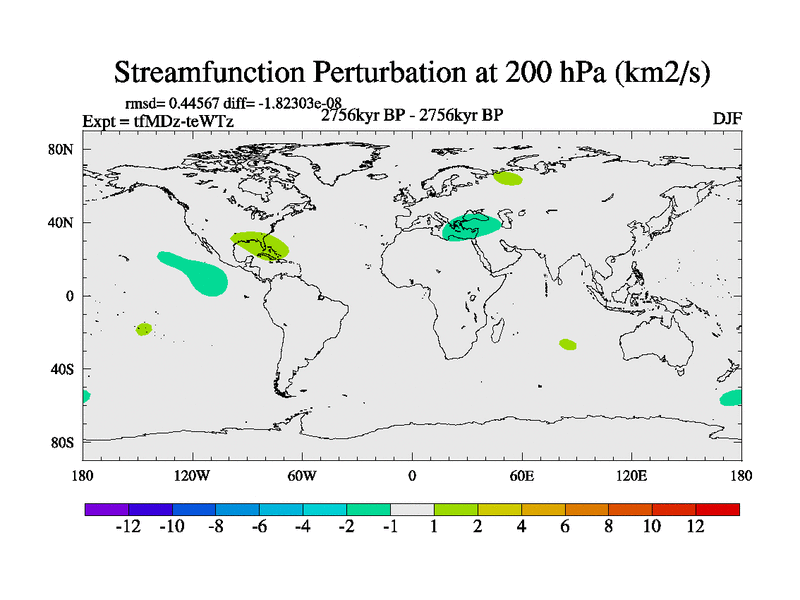 Streamfunction Perturbation at 200 hPa (km2/s)

rmsd= 0.44567 diff= -1.82303e-08
Expt = tfMDz-teWTz
2756kyr BP - 2756kyr BP
DJF

80N
40N
0
40S
80S

180
120W
60W
0
60E
120E
180

-12 -10 -8 -6 -4 -2 -1 1 2 4 6 8 10 12